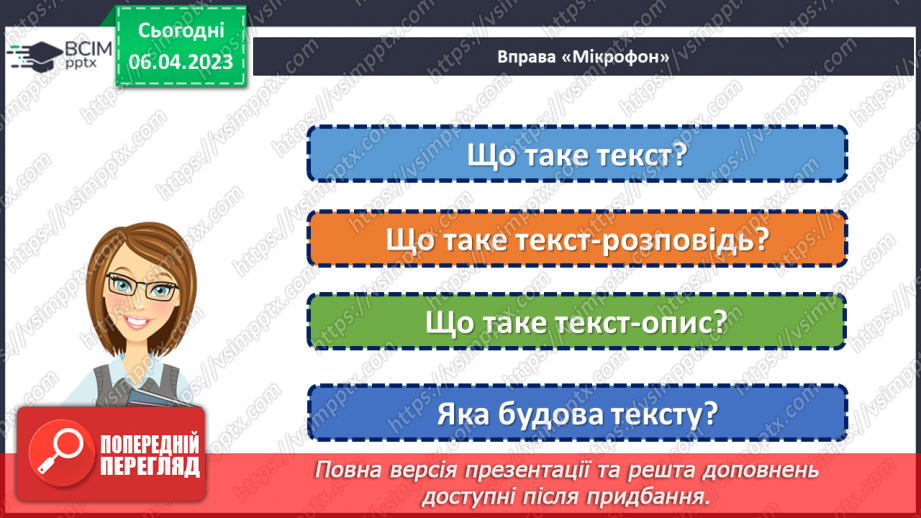 ВСІМ pptx

Сьогодні 06.04.2023

Вправа «Мікрофон»

Що таке текст?

Що таке текст-розповідь?

Що таке текст-опис?

Яка будова тексту?

ПОПЕРЕДНІЙ ПЕРЕГЛЯД

Повна версія презентації та решта доповнень доступні після придбання.

https://vsimpptx.com